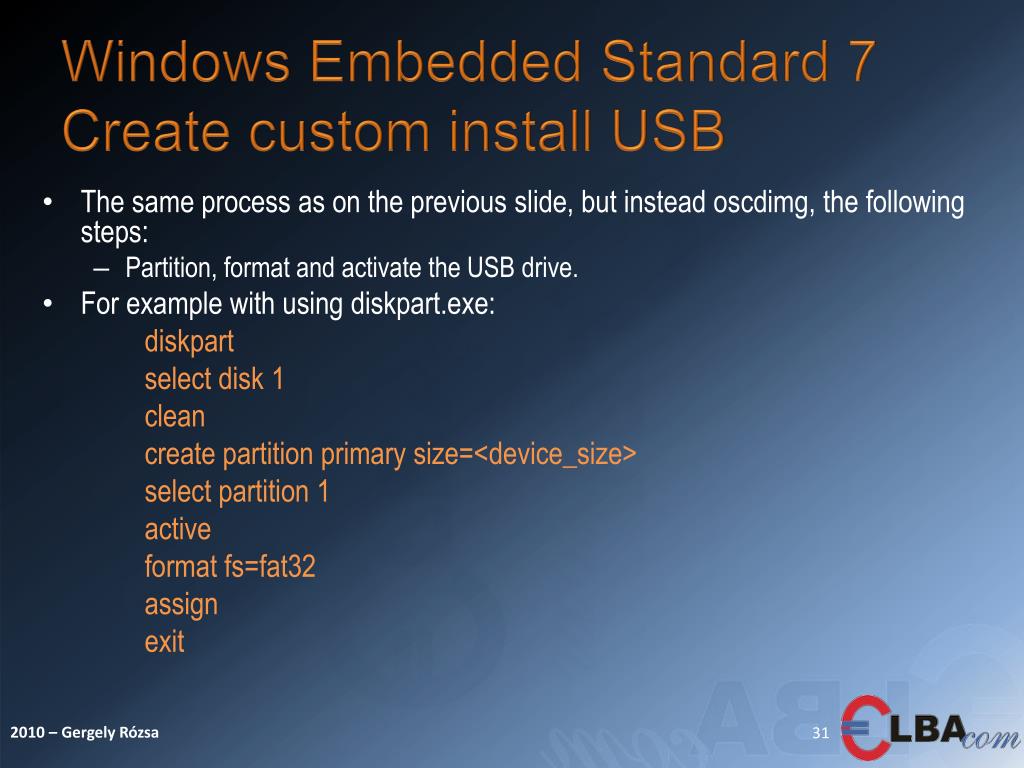 Windows Embedded Standard 7
Create custom install USB

• The same process as on the previous slide, but instead oscdimg, the following steps:
– Partition, format and activate the USB drive.
• For example with using diskpart.exe:
diskpart
select disk 1
clean
create partition primary size=<device_size>
select partition 1
active
format fs=fat32
assign
exit

2010 – Gergely Rózsa
31
ELBAcom